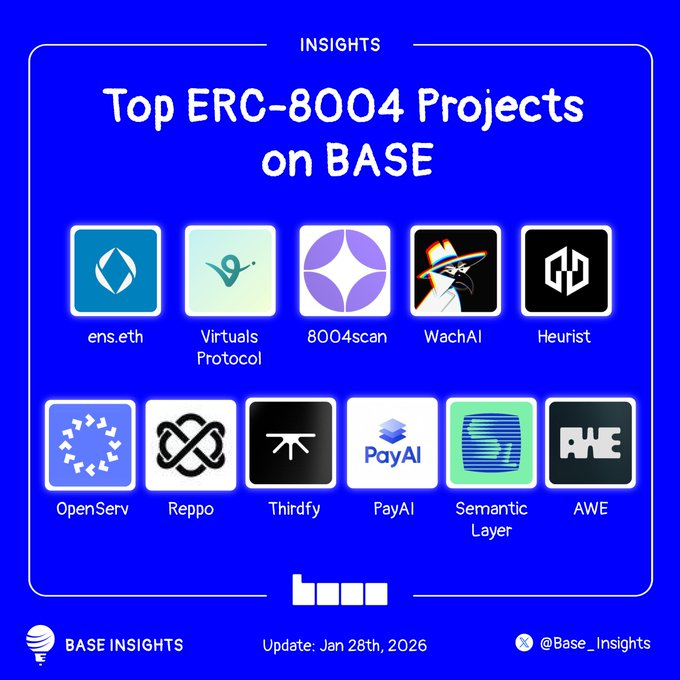 INSIGHTS

Top ERC-8004 Projects on BASE

ens.eth

Virtuals Protocol

8004scan

WachAI

Heurist

OpenServ

Reppo

Thirdfy

PayAI

PayAI

Semantic Layer

AWE

AWE

base

BASE INSIGHTS

Update: Jan 28th, 2026

@Base_Insights